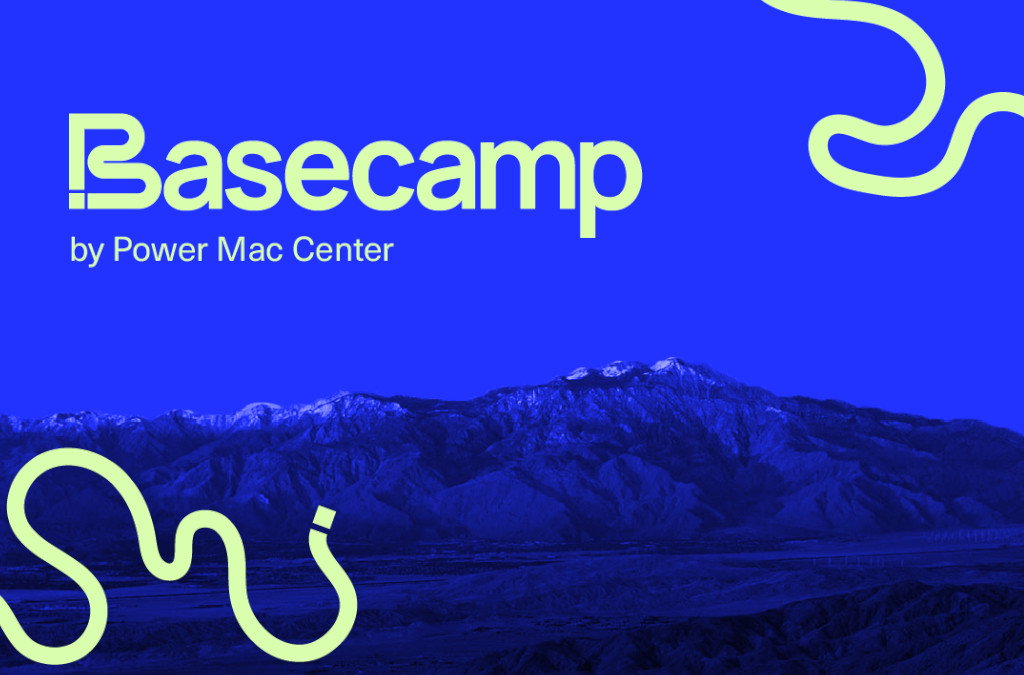 Basecamp
by Power Mac Center